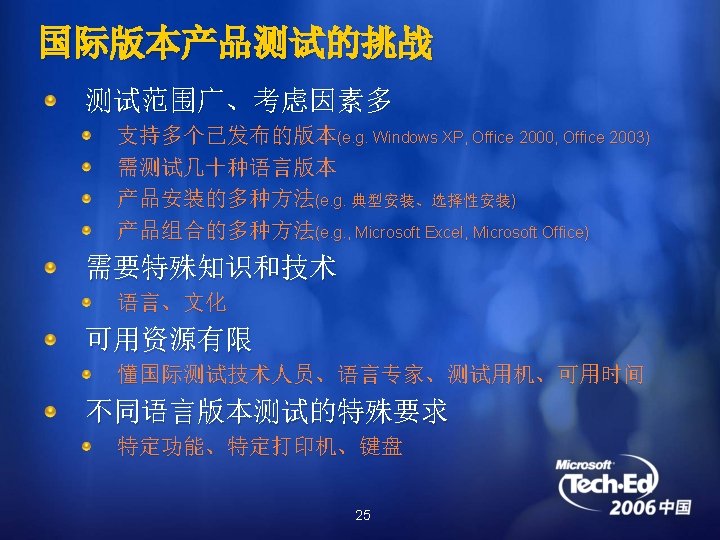 国际版本产品测试的挑战

测试范围广、考虑因素多

支持多个已发布的版本(e.g. Windows XP, Office 2000, Office 2003)

需测试几十种语言版本

产品安装的多种方法(e.g. 典型安装、选择性安装)

产品组合的多种方法(e.g., Microsoft Excel, Microsoft Office)

需要特殊知识和技术

语言、文化

可用资源有限

懂国际测试技术人员、语言专家、测试用机、可用时间

不同语言版本测试的特殊要求

特定功能、特定打印机、键盘

Microsoft Tech·Ed 2006 中国

25